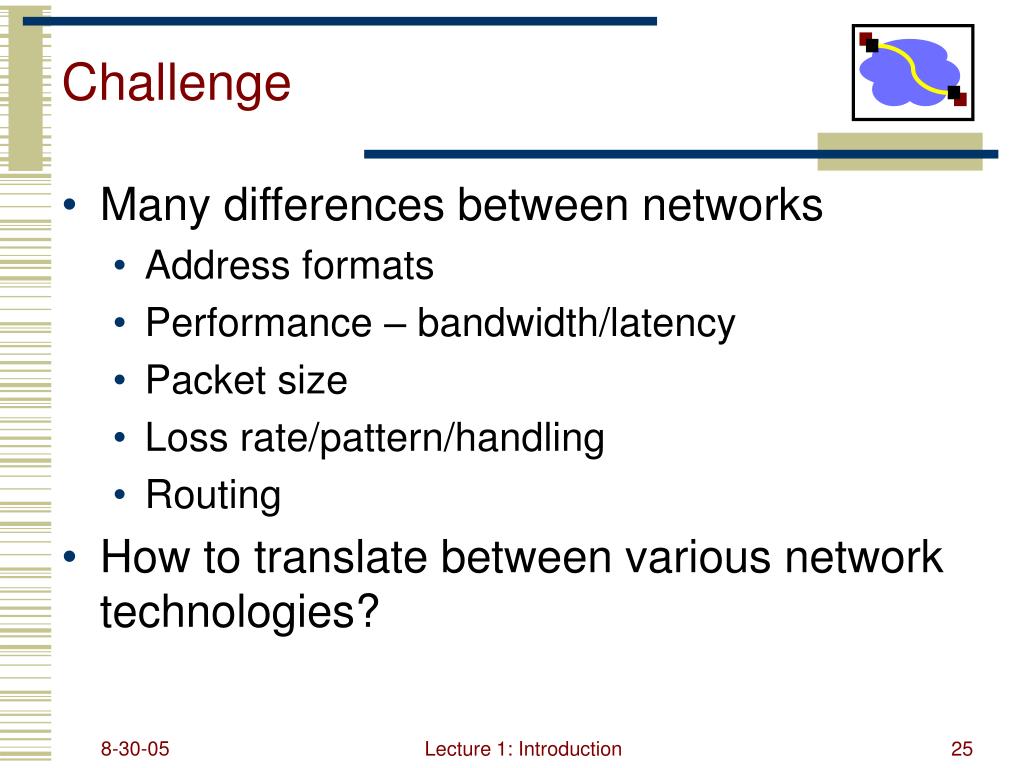 Challenge

• Many differences between networks
  • Address formats
  • Performance – bandwidth/latency
  • Packet size
  • Loss rate/pattern/handling
  • Routing
• How to translate between various network technologies?

8-30-05

Lecture 1: Introduction

25